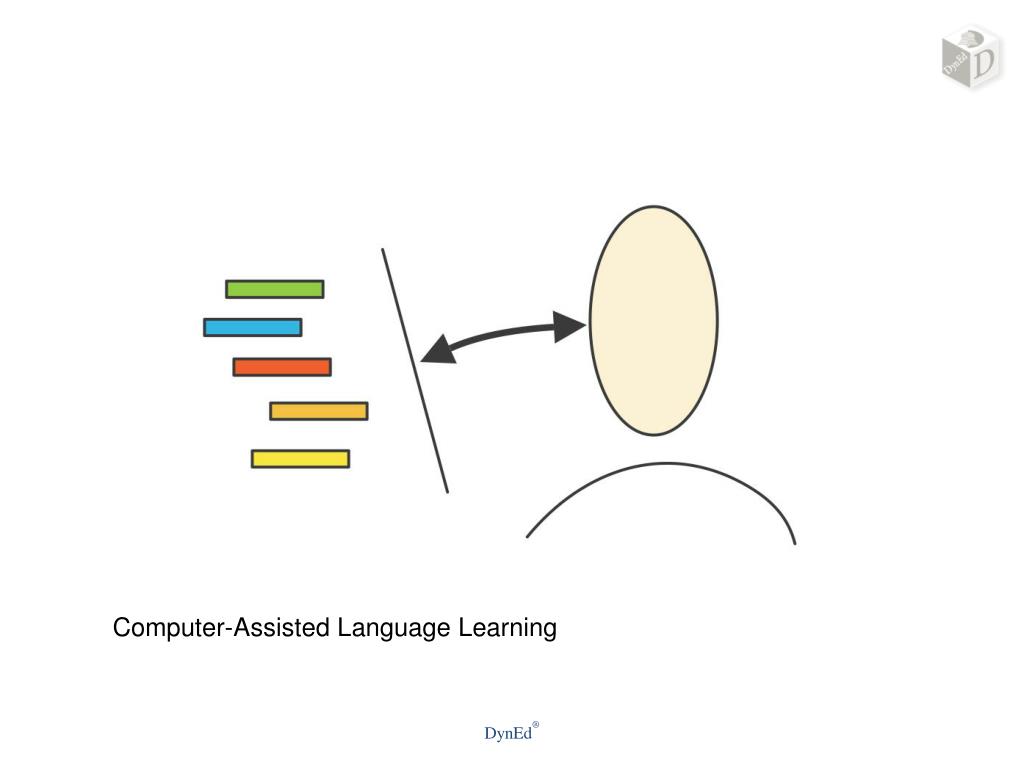 DynEd D

Computer-Assisted Language Learning

DynEd®